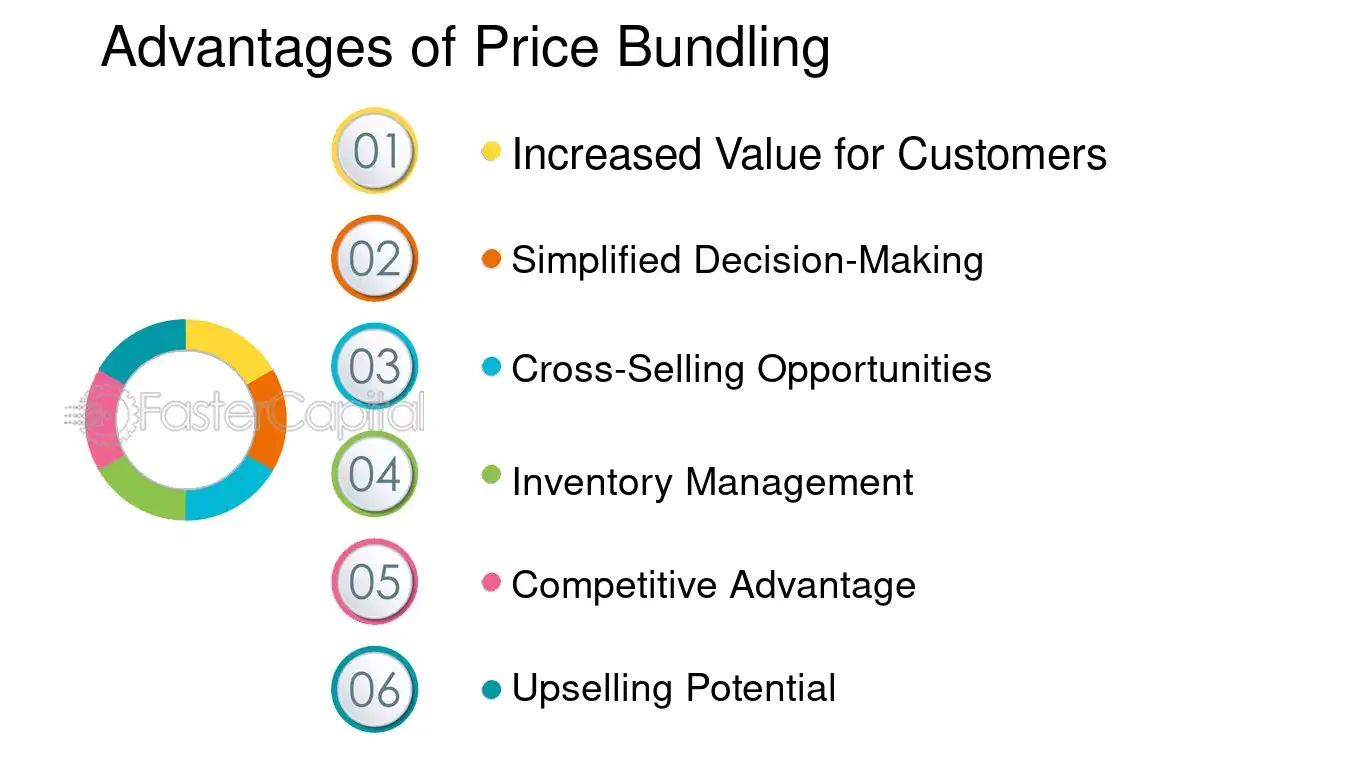 Advantages of Price Bundling

01
• Increased Value for Customers

02
• Simplified Decision-Making

03
• Cross-Selling Opportunities

04
• Inventory Management

05
• Competitive Advantage

06
• Upselling Potential

FasterCapital